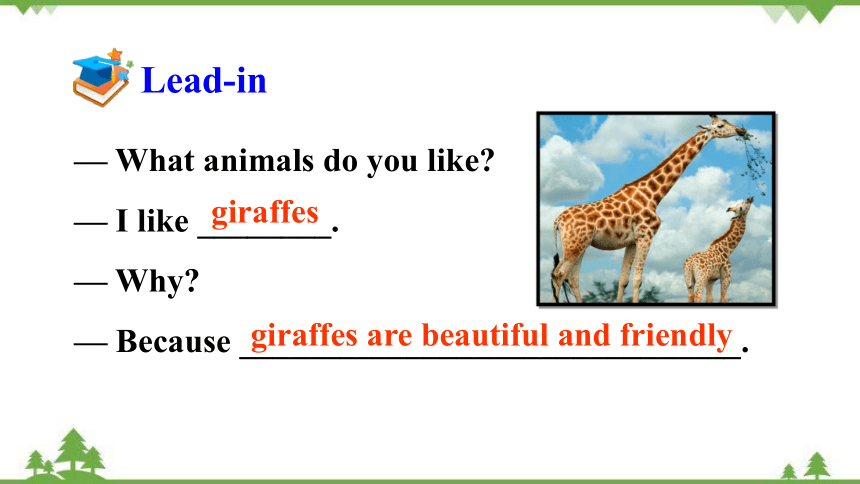 Lead-in

— What animals do you like?

— I like giraffes.

— Why?

— Because giraffes are beautiful and friendly.